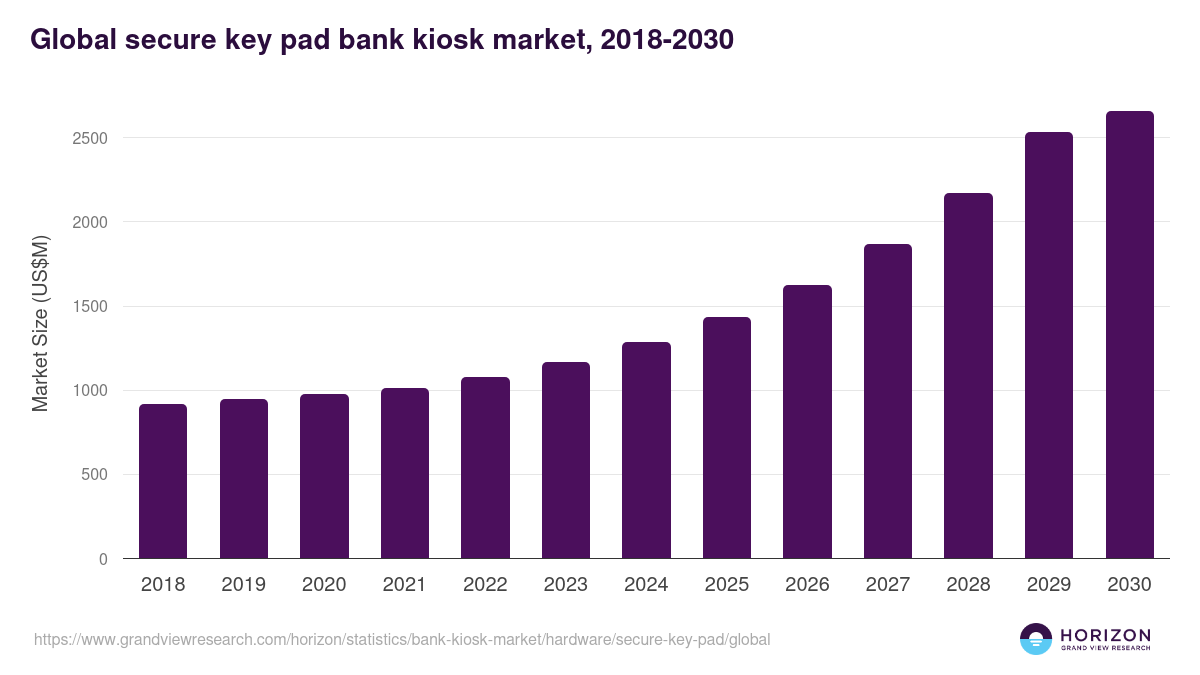 Global secure key pad bank kiosk market, 2018-2030

Market Size (US$M)

2500
2000
1500
1000
500
0

2018
2019
2020
2021
2022
2023
2024
2025
2026
2027
2028
2029
2030

https://www.grandviewresearch.com/horizon/statistics/bank-kiosk-market/hardware/secure-key-pad/global

HORIZON
GRAND VIEW RESEARCH